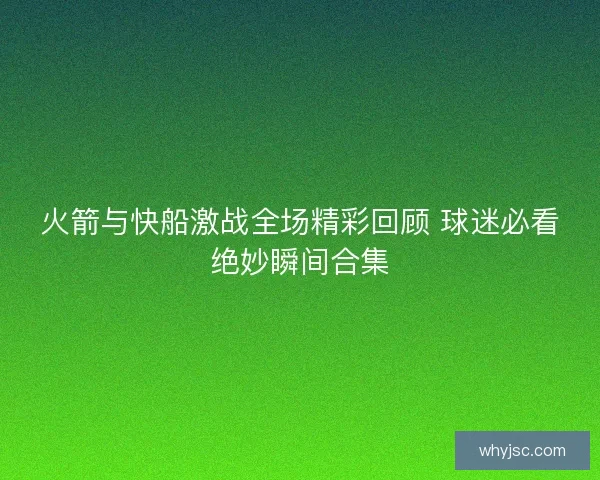 火箭与快船激战全场精彩回顾 球迷必看绝妙瞬间合集

whyjsc.com